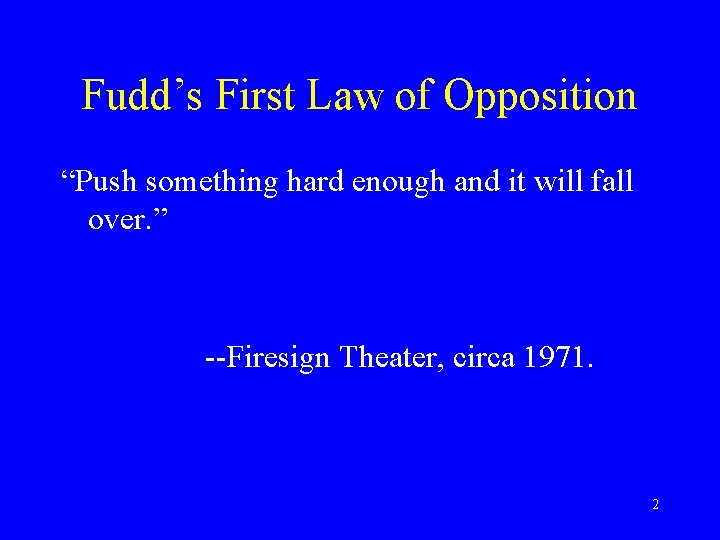 Fudd’s First Law of Opposition

“Push something hard enough and it will fall over.”

--Firesign Theater, circa 1971.

2